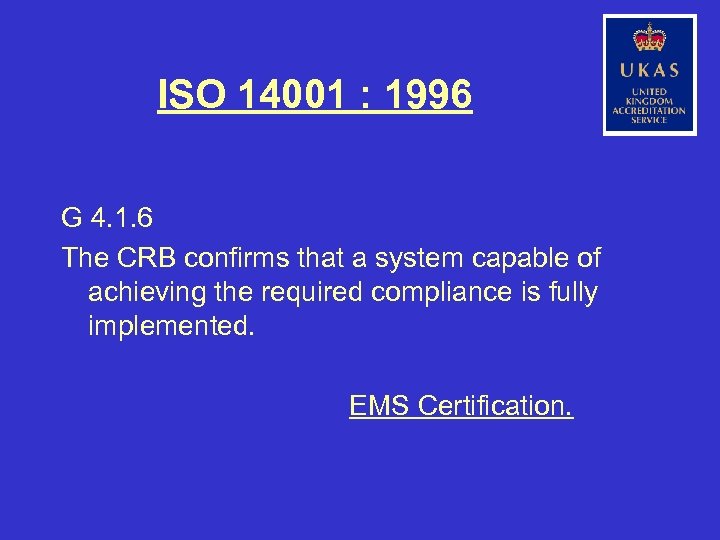 ISO 14001 : 1996

UKAS
UNITED KINGDOM ACCREDITATION SERVICE

G 4.1.6

The CRB confirms that a system capable of achieving the required compliance is fully implemented.

EMS Certification.